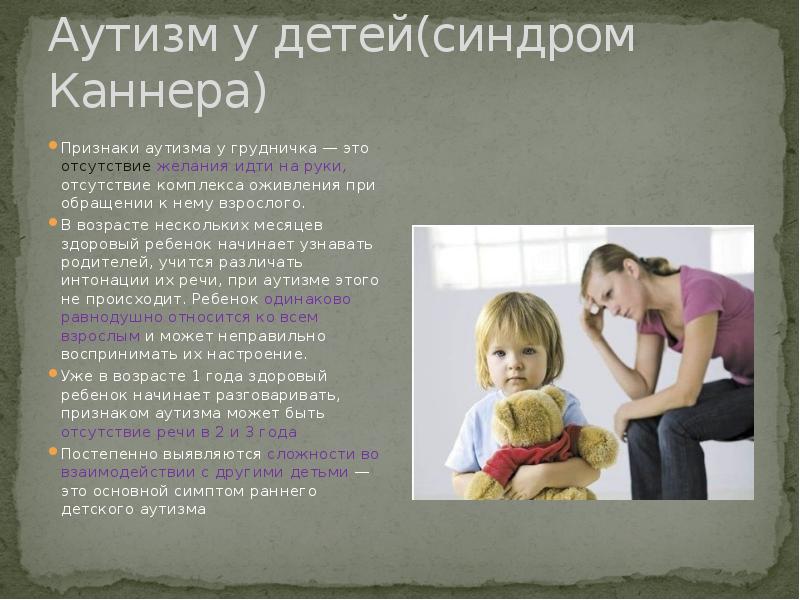 Аутизм у детей(синдром Каннера)

Признаки аутизма у грудничка — это отсутствие желания идти на руки, отсутствие комплекса оживления при обращении к нему взрослого.

В возрасте нескольких месяцев здоровый ребенок начинает узнавать родителей, учится различать интонации их речи, при аутизме этого не происходит. Ребенок одинаково равнодушно относится ко всем взрослым и может неправильно воспринимать их настроение.

Уже в возрасте 1 года здоровый ребенок начинает разговаривать, признаком аутизма может быть отсутствие речи в 2 и 3 года

Постепенно выявляются сложности во взаимодействии с другими детьми — это основной симптом раннего детского аутизма